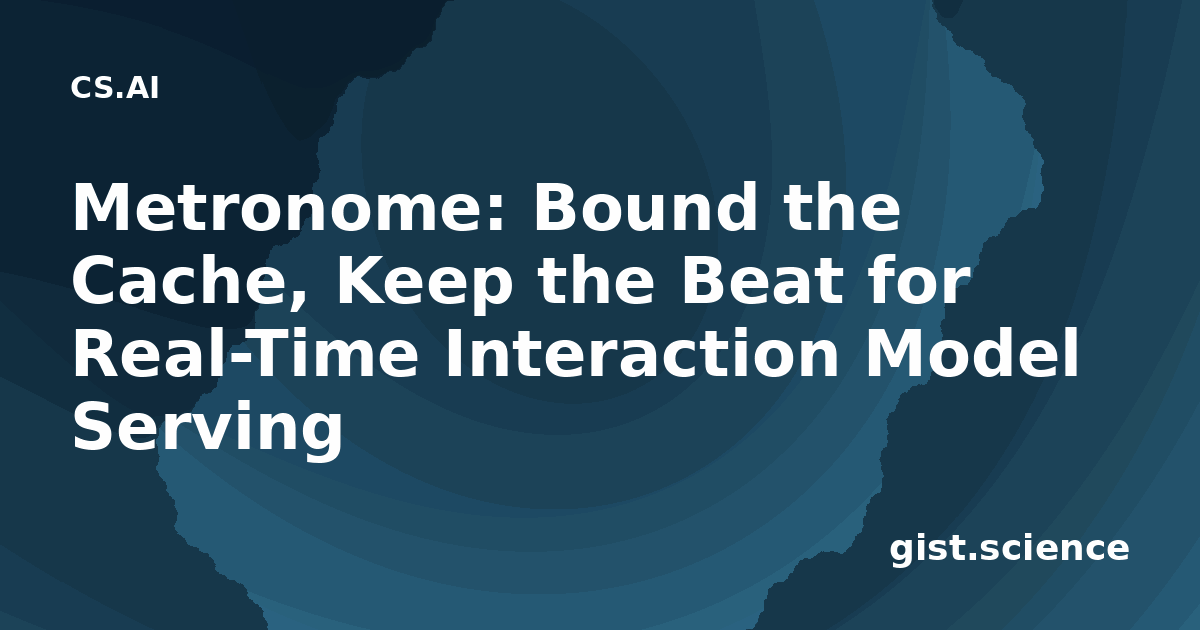 CS.AI

Metronome: Bound the Cache, Keep the Beat for Real-Time Interaction Model Serving

gist.science